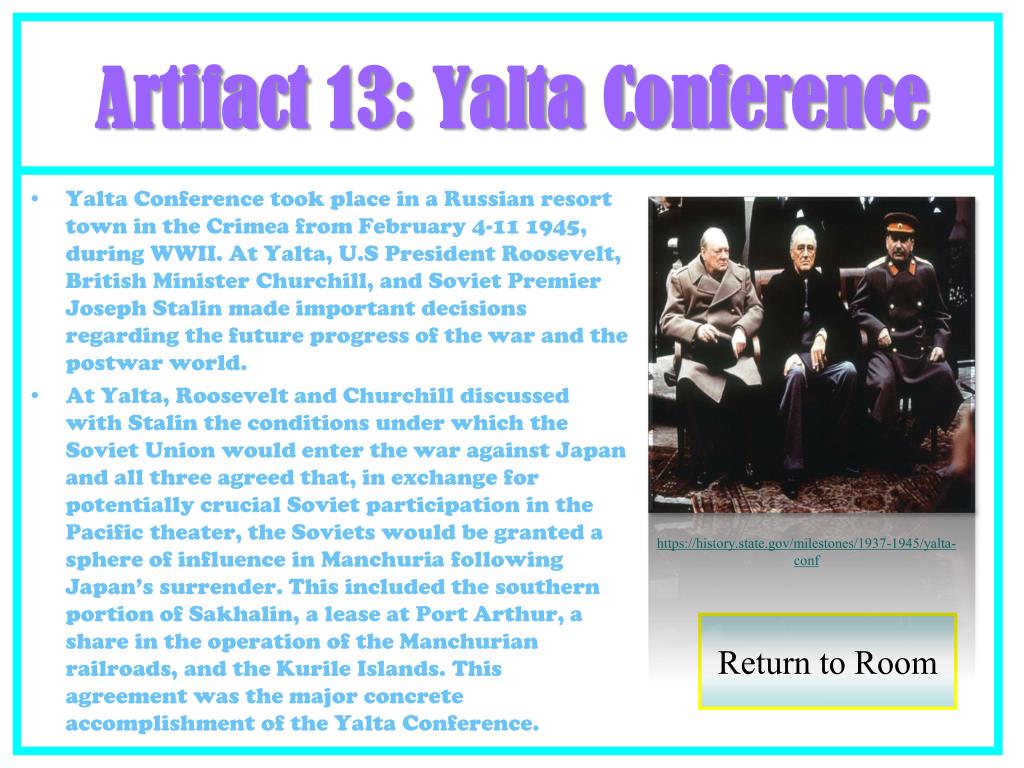 Artifact 13: Yalta Conference

• Yalta Conference took place in a Russian resort town in the Crimea from February 4-11 1945, during WWII. At Yalta, U.S President Roosevelt, British Minister Churchill, and Soviet Premier Joseph Stalin made important decisions regarding the future progress of the war and the postwar world.
• At Yalta, Roosevelt and Churchill discussed with Stalin the conditions under which the Soviet Union would enter the war against Japan and all three agreed that, in exchange for potentially crucial Soviet participation in the Pacific theater, the Soviets would be granted a sphere of influence in Manchuria following Japan's surrender. This included the southern portion of Sakhalin, a lease at Port Arthur, a share in the operation of the Manchurian railroads, and the Kurile Islands. This agreement was the major concrete accomplishment of the Yalta Conference.

https://history.state.gov/milestones/1937-1945/yalta-conf

Return to Room